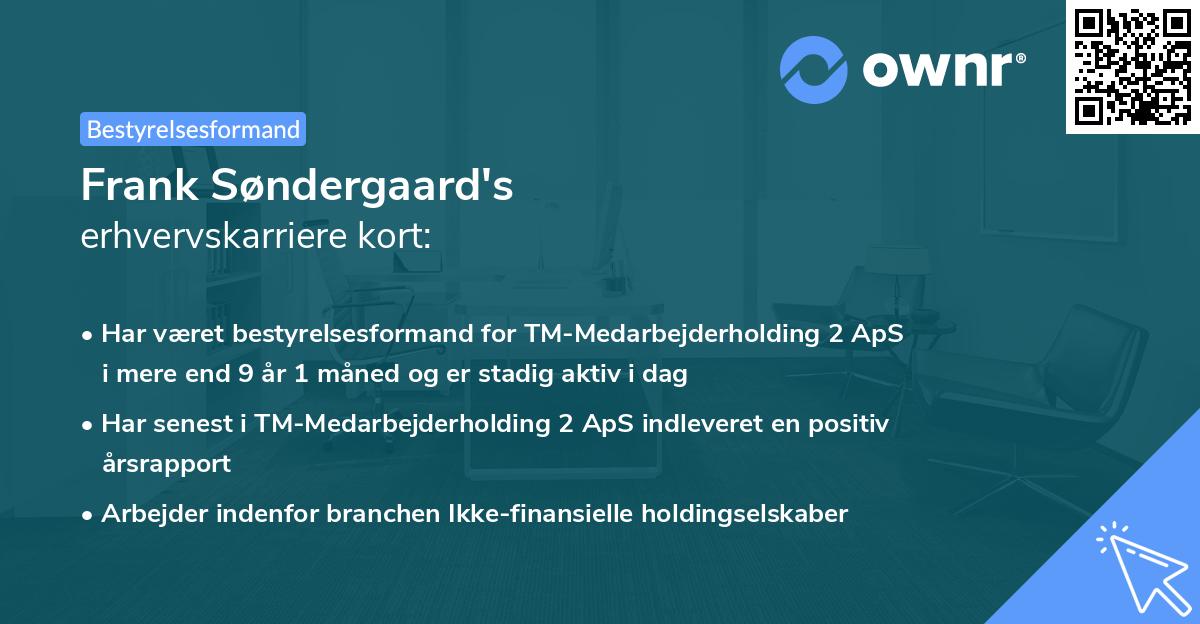 ownr®

Bestyrelsesformand

Frank Søndergaard's
erhvervskarriere kort:

• Har været bestyrelsesformand for TM-Medarbejderholding 2 ApS i mere end 9 år 1 måned og er stadig aktiv i dag

• Har senest i TM-Medarbejderholding 2 ApS indleveret en positiv årsrapport

• Arbejder indenfor branchen Ikke-finansielle holdingselskaber